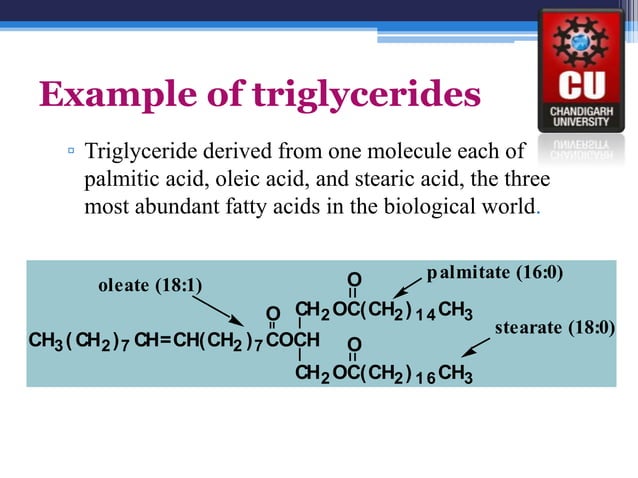 CU
CHANDIGARH UNIVERSITY

Example of triglycerides

▫ Triglyceride derived from one molecule each of palmitic acid, oleic acid, and stearic acid, the three most abundant fatty acids in the biological world.

oleate (18:1)

palmitate (16:0)

stearate (18:0)

$CH_2OC(=O)(CH_2)_{14}CH_3$

$CH_3(CH_2)_7CH=CH(CH_2)_7C(=O)OCH$

$CH_2OC(=O)(CH_2)_{16}CH_3$